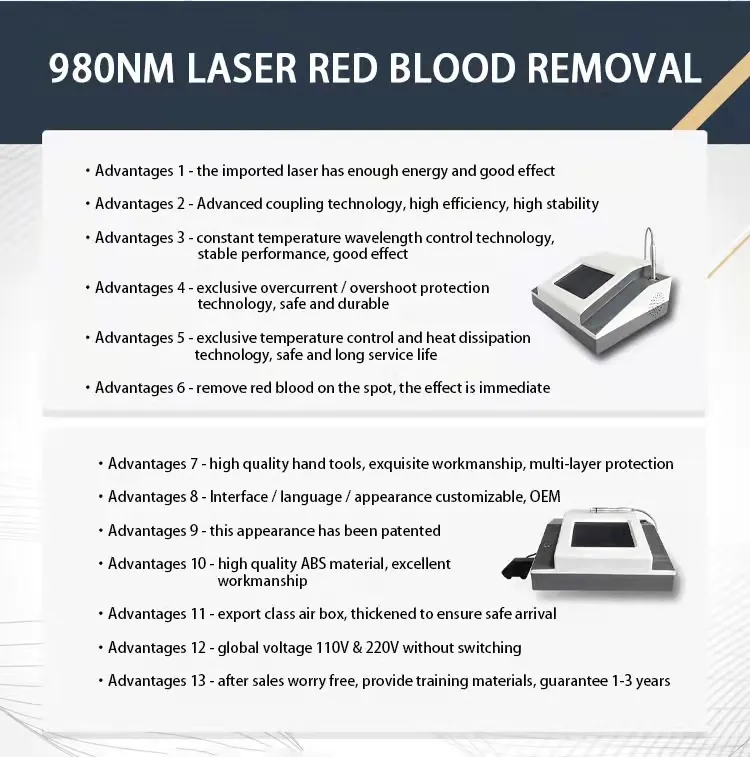 980NM LASER RED BLOOD REMOVAL

• Advantages 1 - the imported laser has enough energy and good effect

• Advantages 2 - Advanced coupling technology, high efficiency, high stability

• Advantages 3 - constant temperature wavelength control technology, stable performance, good effect

• Advantages 4 - exclusive overcurrent / overshoot protection technology, safe and durable

• Advantages 5 - exclusive temperature control and heat dissipation technology, safe and long service life

• Advantages 6 - remove red blood on the spot, the effect is immediate

• Advantages 7 - high quality hand tools, exquisite workmanship, multi-layer protection

• Advantages 8 - Interface / language / appearance customizable, OEM

• Advantages 9 - this appearance has been patented

• Advantages 10 - high quality ABS material, excellent workmanship

• Advantages 11 - export class air box, thickened to ensure safe arrival

• Advantages 12 - global voltage 110V & 220V without switching

• Advantages 13 - after sales worry free, provide training materials, guarantee 1-3 years